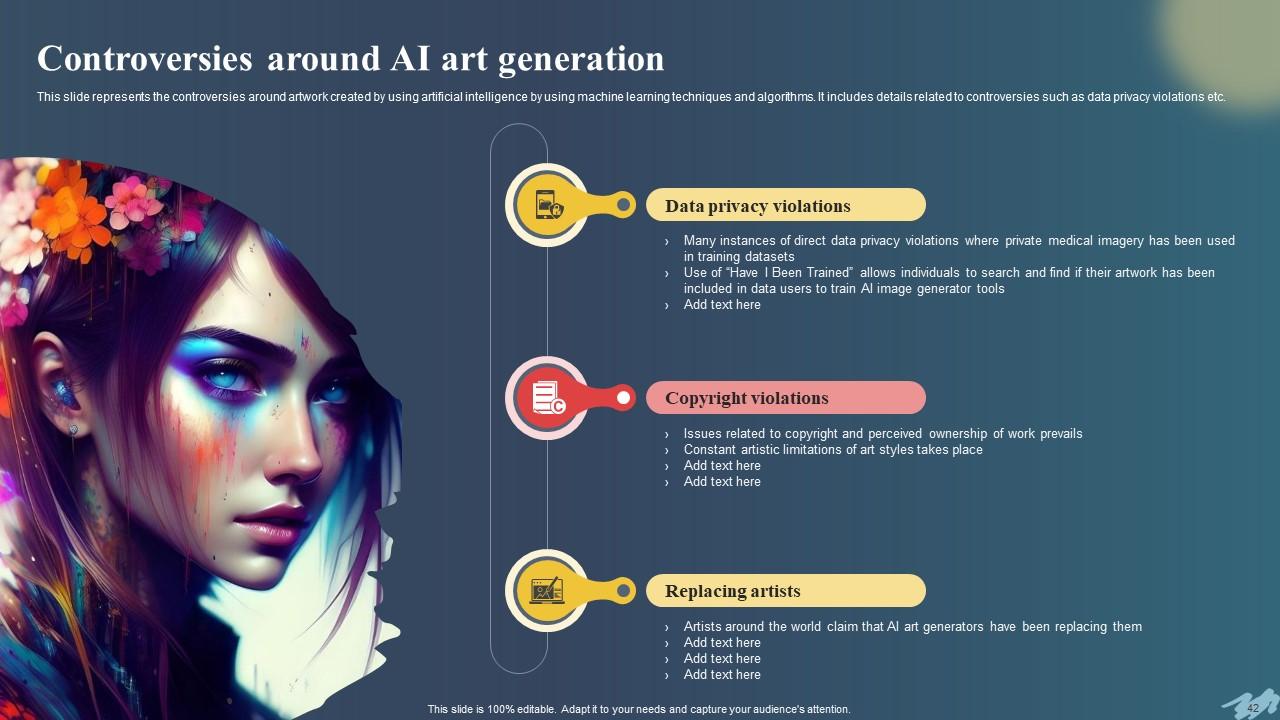 Controversies around AI art generation

This slide represents the controversies around artwork created by using artificial intelligence by using machine learning techniques and algorithms. It includes details related to controversies such as data privacy violations etc.

Data privacy violations

› Many instances of direct data privacy violations where private medical imagery has been used in training datasets
› Use of "Have I Been Trained" allows individuals to search and find if their artwork has been included in data users to train AI image generator tools
› Add text here

Copyright violations

› Issues related to copyright and perceived ownership of work prevails
› Constant artistic limitations of art styles takes place
› Add text here
› Add text here

Replacing artists

› Artists around the world claim that AI art generators have been replacing them
› Add text here
› Add text here
› Add text here

This slide is 100% editable. Adapt it to your needs and capture your audience's attention.

42